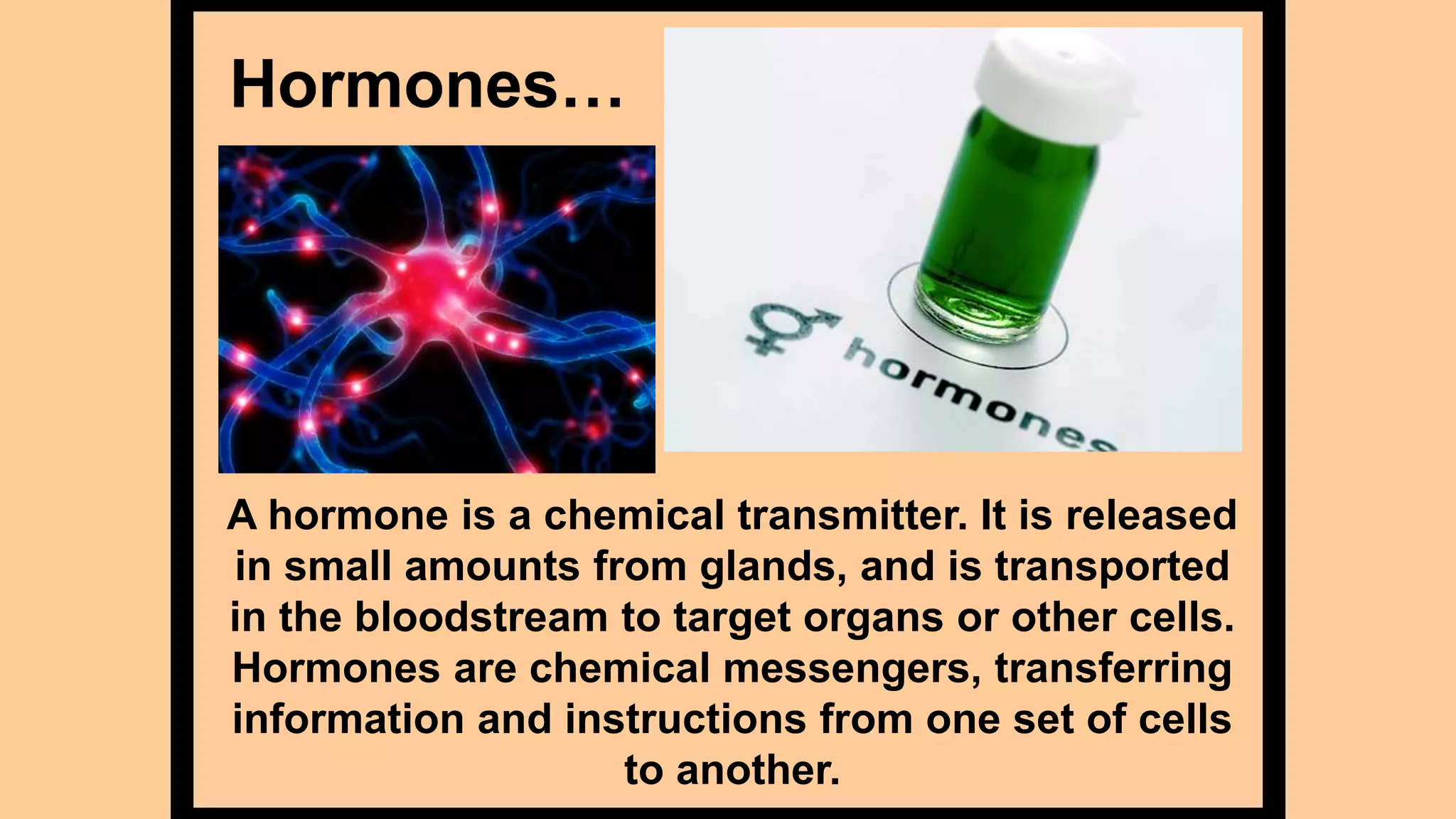 Hormones…

hormones

A hormone is a chemical transmitter. It is released in small amounts from glands, and is transported in the bloodstream to target organs or other cells. Hormones are chemical messengers, transferring information and instructions from one set of cells to another.